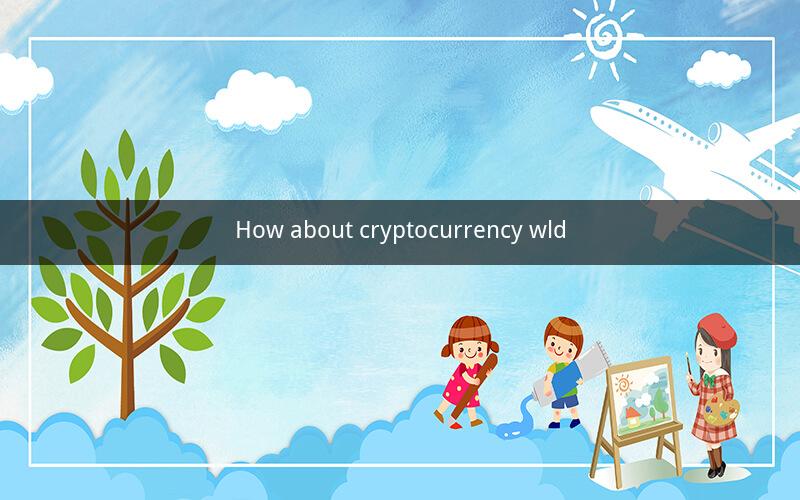 How about cryptocurrency wld